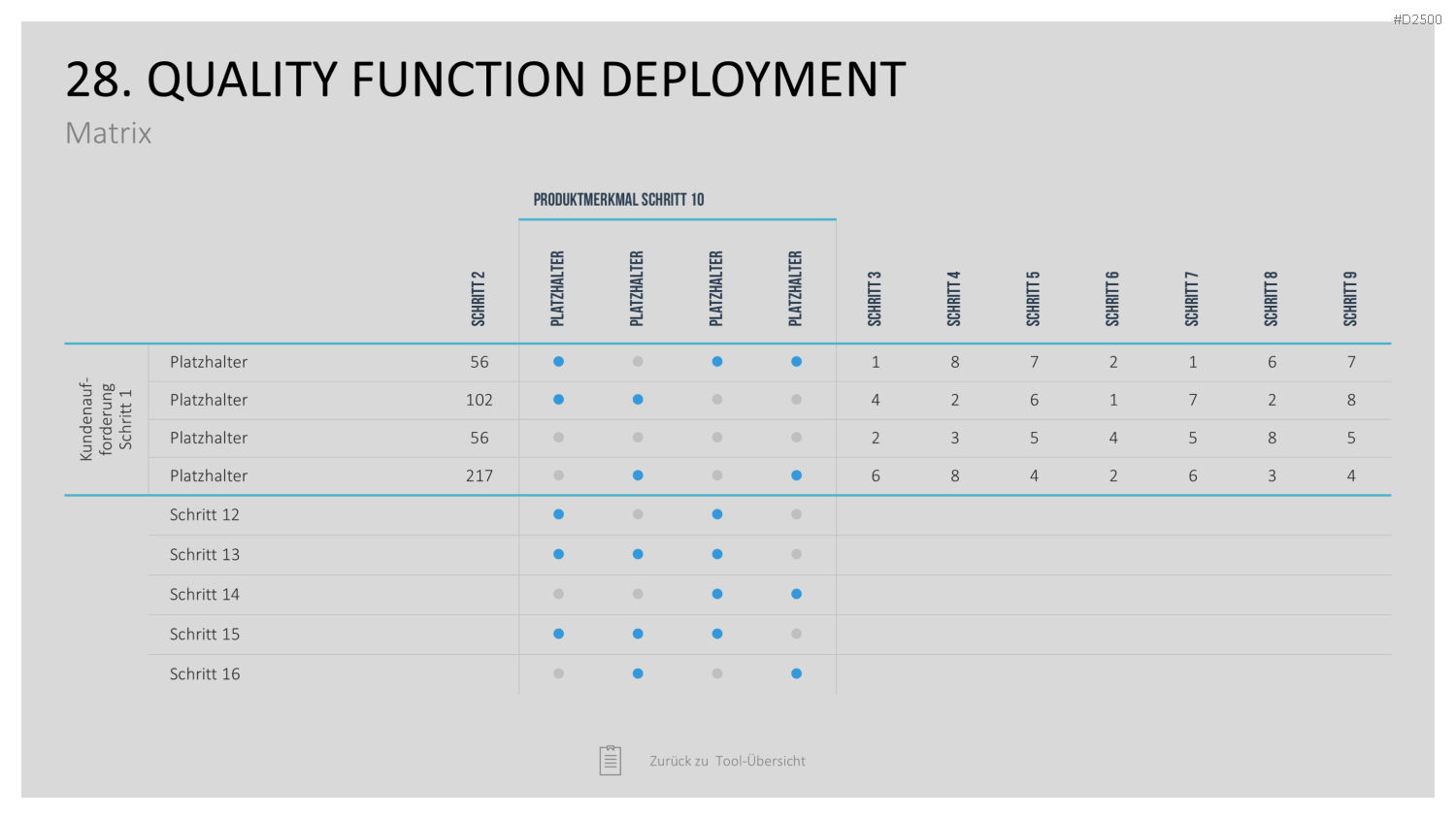 #D2500

28. QUALITY FUNCTION DEPLOYMENT

Matrix

PRODUKTMERKMAL SCHRITT 10

| | | SCHRITT 2 | PLATZHALTER | PLATZHALTER | PLATZHALTER | PLATZHALTER | SCHRITT 3 | SCHRITT 4 | SCHRITT 5 | SCHRITT 6 | SCHRITT 7 | SCHRITT 8 | SCHRITT 9 |
|---|---|---|---|---|---|---|---|---|---|---|---|---|---|
| Kundenauf-forderung Schritt 1 | Platzhalter | 56 | • | • | • | • | 1 | 8 | 7 | 2 | 1 | 6 | 7 |
| | Platzhalter | 102 | • | • | • | • | 4 | 2 | 6 | 1 | 7 | 2 | 8 |
| | Platzhalter | 56 | • | • | • | • | 2 | 3 | 5 | 4 | 5 | 8 | 5 |
| | Platzhalter | 217 | • | • | • | • | 6 | 8 | 4 | 2 | 6 | 3 | 4 |
| | Schritt 12 | | • | • | • | • | | | | | | | |
| | Schritt 13 | | • | • | • | • | | | | | | | |
| | Schritt 14 | | • | • | • | • | | | | | | | |
| | Schritt 15 | | • | • | • | • | | | | | | | |
| | Schritt 16 | | • | • | • | • | | | | | | | |

Zurück zu Tool-Übersicht